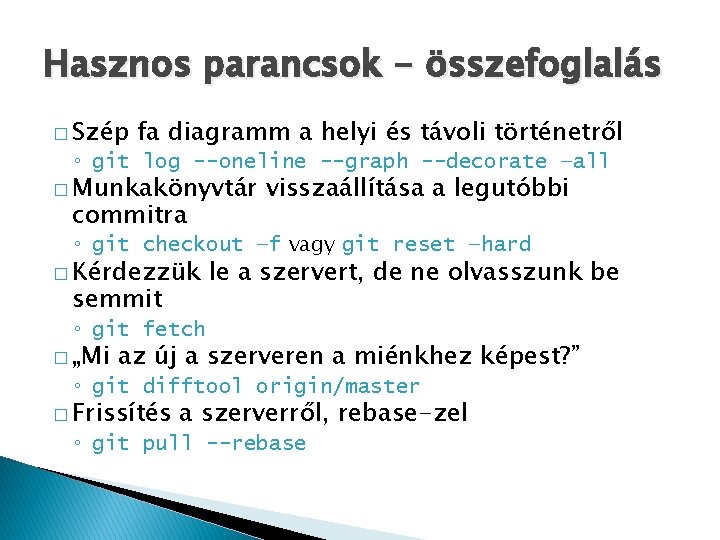 Hasznos parancsok – összefoglalás

□ Szép fa diagramm a helyi és távoli történetről
◦ git log --oneline --graph --decorate –all

□ Munkakönyvtár visszaállítása a legutóbbi commitra
◦ git checkout –f vagy git reset –hard

□ Kérdezzük le a szervert, de ne olvasszunk be semmit
◦ git fetch

□ „Mi az új a szerveren a miénkhez képest?”
◦ git difftool origin/master

□ Frissítés a szerverről, rebase-zel
◦ git pull --rebase